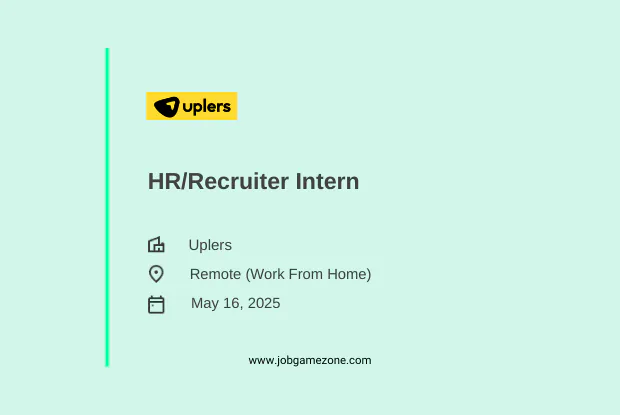 uplers

HR/Recruiter Intern

Uplers

Remote (Work From Home)

May 16, 2025

www.jobgamezone.com